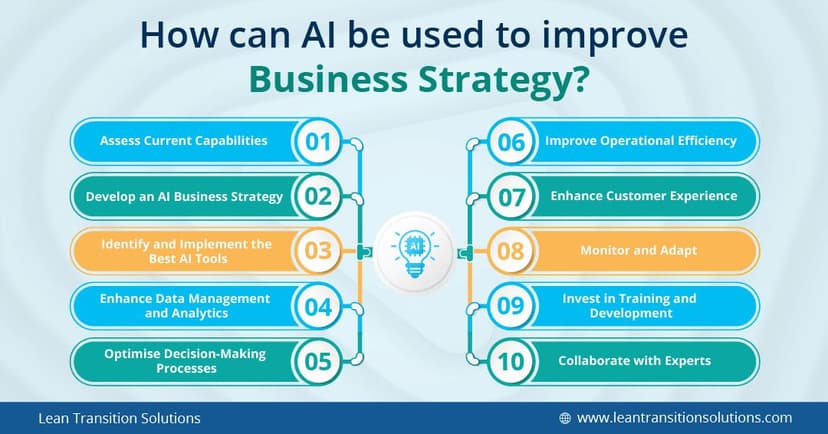 How can AI be used to improve Business Strategy?

Assess Current Capabilities 01

Develop an AI Business Strategy 02

Identify and Implement the Best AI Tools 03

Enhance Data Management and Analytics 04

Optimise Decision-Making Processes 05

AI

06 Improve Operational Efficiency

07 Enhance Customer Experience

08 Monitor and Adapt

09 Invest in Training and Development

10 Collaborate with Experts

Lean Transition Solutions

www.leantransitionsolutions.com